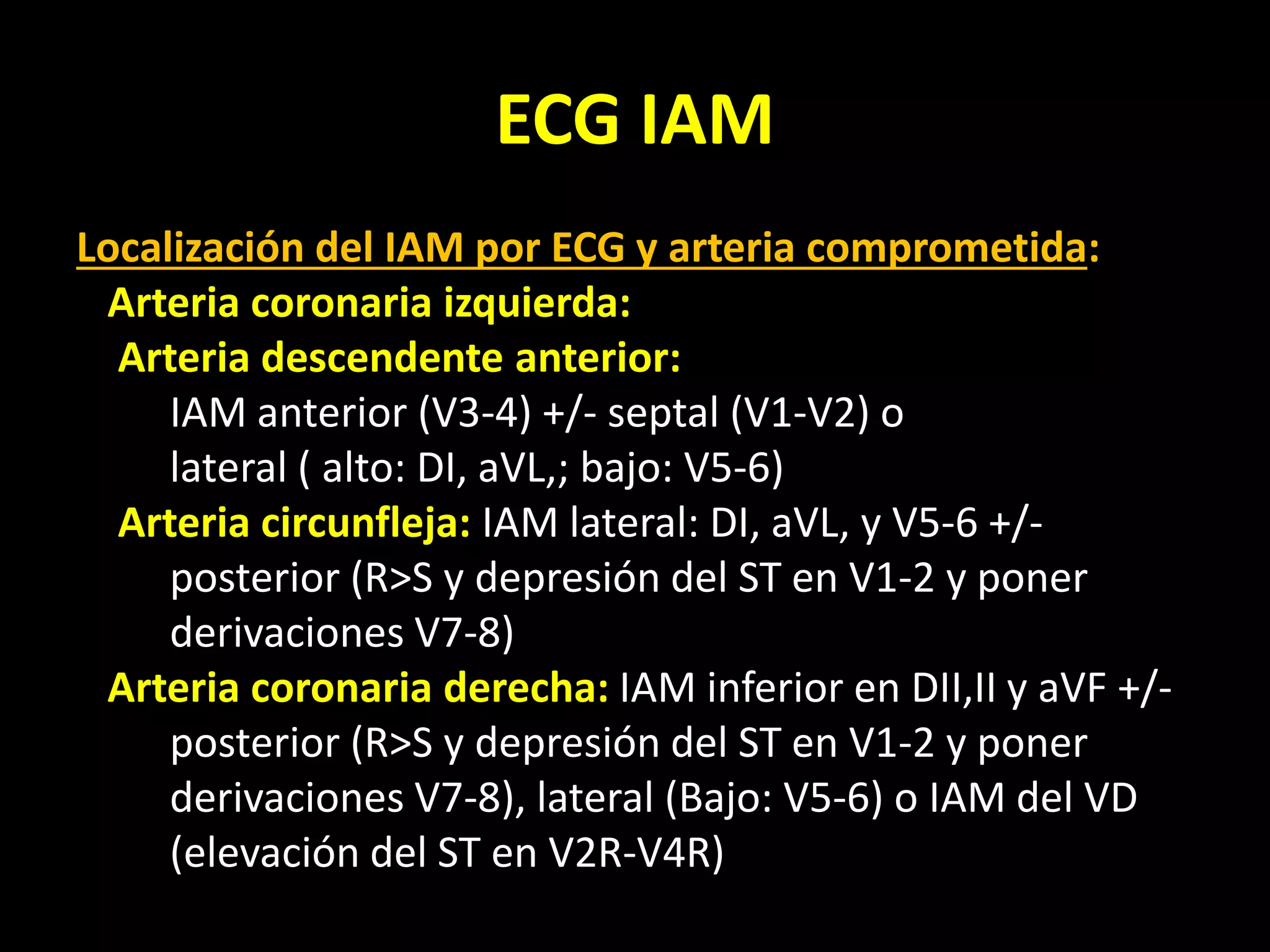 ECG IAM

Localización del IAM por ECG y arteria comprometida:

Arteria coronaria izquierda:

Arteria descendente anterior:

IAM anterior (V3-4) +/- septal (V1-V2) o lateral ( alto: DI, aVL,; bajo: V5-6)

Arteria circunfleja: IAM lateral: DI, aVL, y V5-6 +/- posterior (R>S y depresión del ST en V1-2 y poner derivaciones V7-8)

Arteria coronaria derecha: IAM inferior en DII,II y aVF +/- posterior (R>S y depresión del ST en V1-2 y poner derivaciones V7-8), lateral (Bajo: V5-6) o IAM del VD (elevación del ST en V2R-V4R)